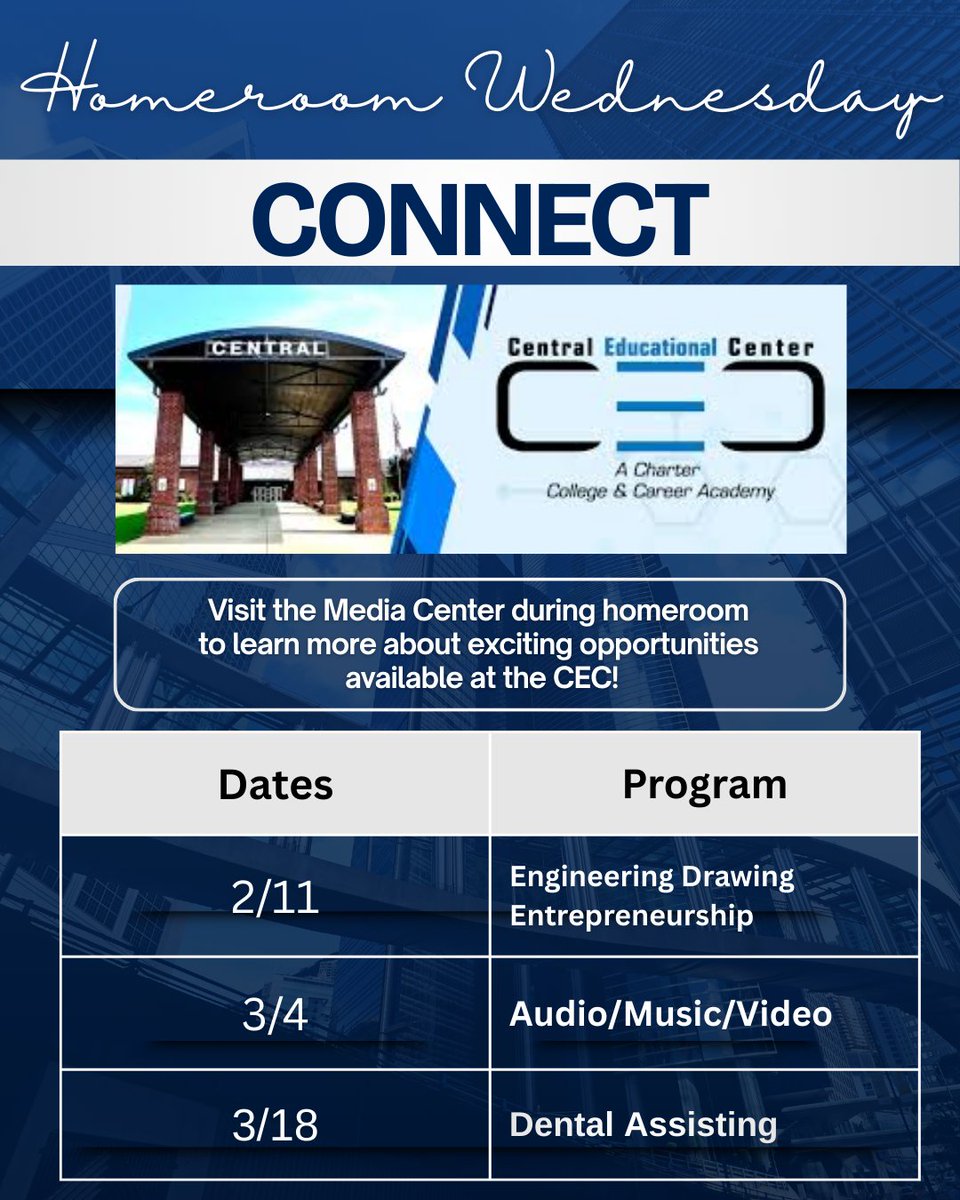 Homeroom Wednesday

CONNECT

CENTRAL

Central Educational Center

CEC

A Charter College & Career Academy

Visit the Media Center during homeroom to learn more about exciting opportunities available at the CEC!

| Dates | Program |
|---|---|
| 2/11 | Engineering Drawing Entrepreneurship |
| 3/4 | Audio/Music/Video |
| 3/18 | Dental Assisting |